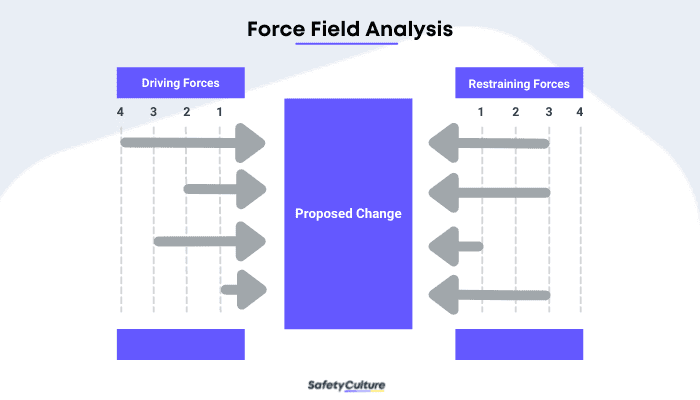 Force Field Analysis

Driving Forces

4 3 2 1

Proposed Change

Restraining Forces

1 2 3 4

SafetyCulture